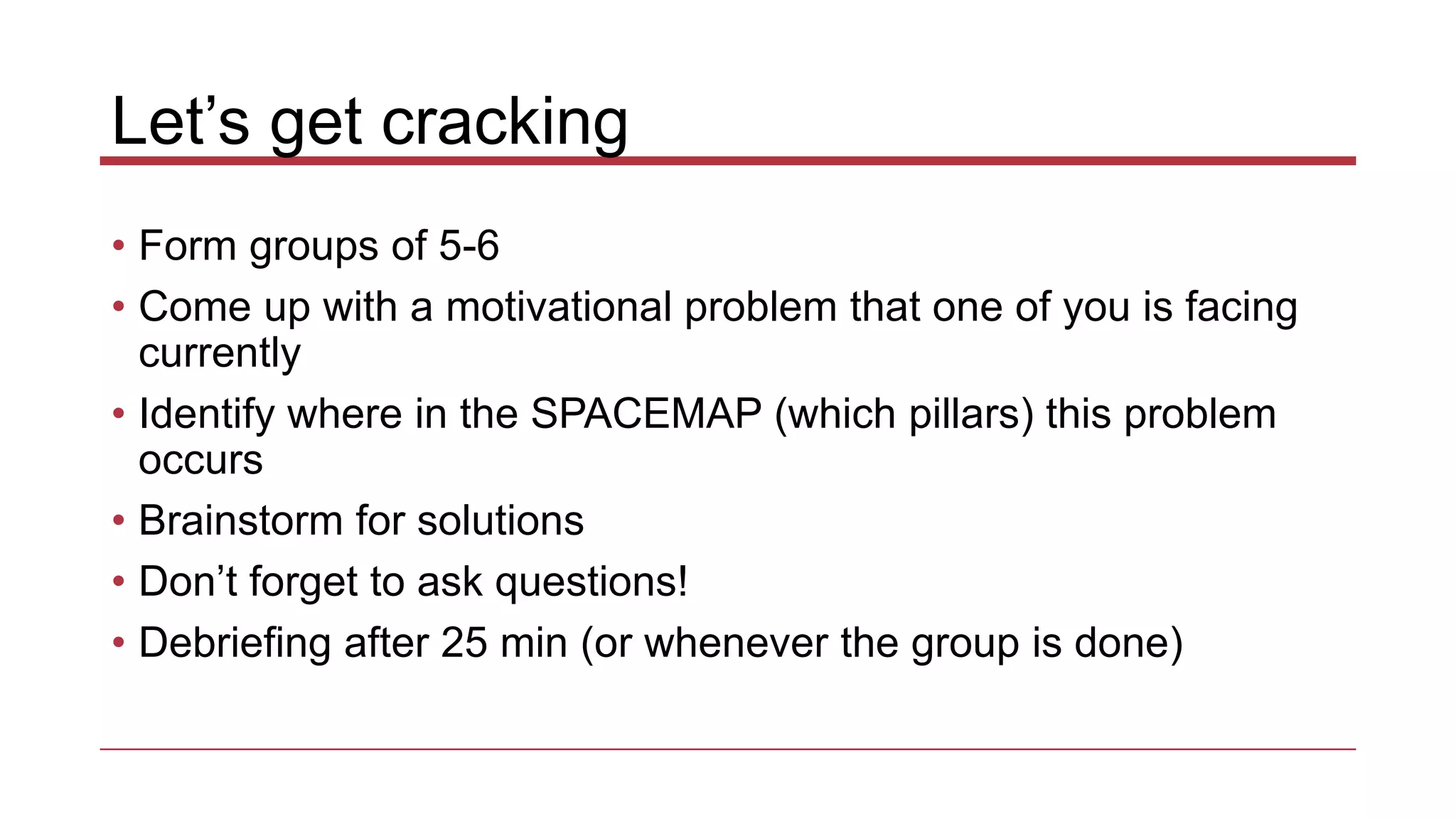 Let’s get cracking

• Form groups of 5-6
• Come up with a motivational problem that one of you is facing currently
• Identify where in the SPACEMAP (which pillars) this problem occurs
• Brainstorm for solutions
• Don’t forget to ask questions!
• Debriefing after 25 min (or whenever the group is done)